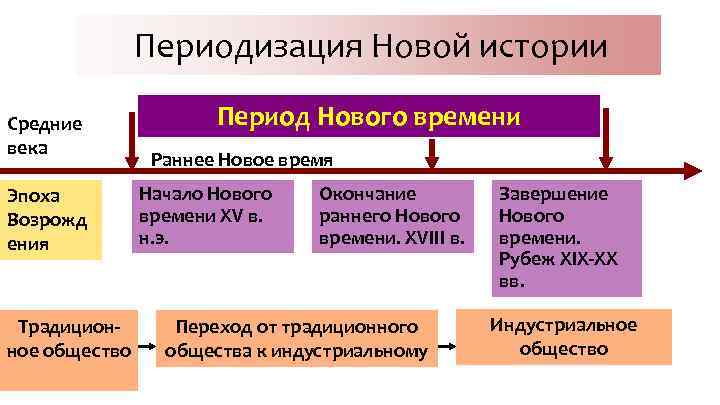 Периодизация Новой истории

Период Нового времени

Средние века

Раннее Новое время

Эпоха Возрождения

Начало Нового времени XV в. н.э.

Окончание раннего Нового времени. XVIII в.

Завершение Нового времени. Рубеж XIX-XX вв.

Традиционное общество

Переход от традиционного общества к индустриальному

Индустриальное общество